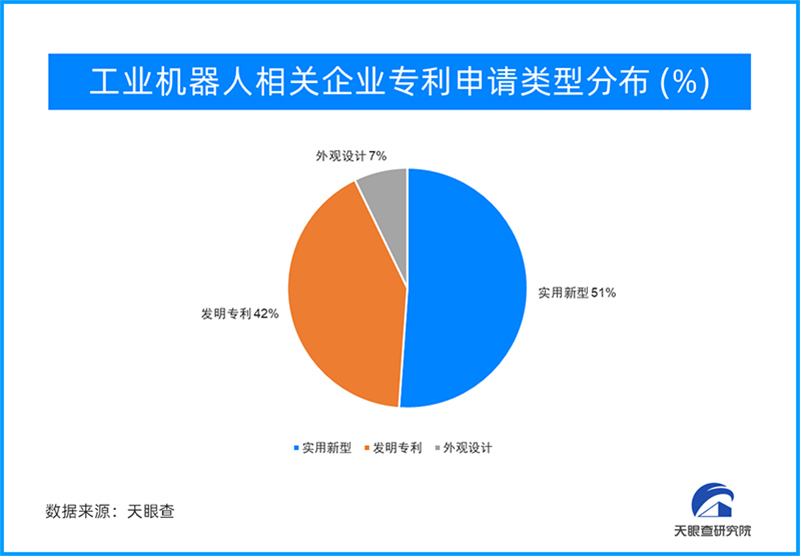 工业机器人相关企业专利申请类型分布 (%)

外观设计 7%

实用新型 51%

发明专利 42%

实用新型　发明专利　外观设计

数据来源：天眼查

天眼查研究院